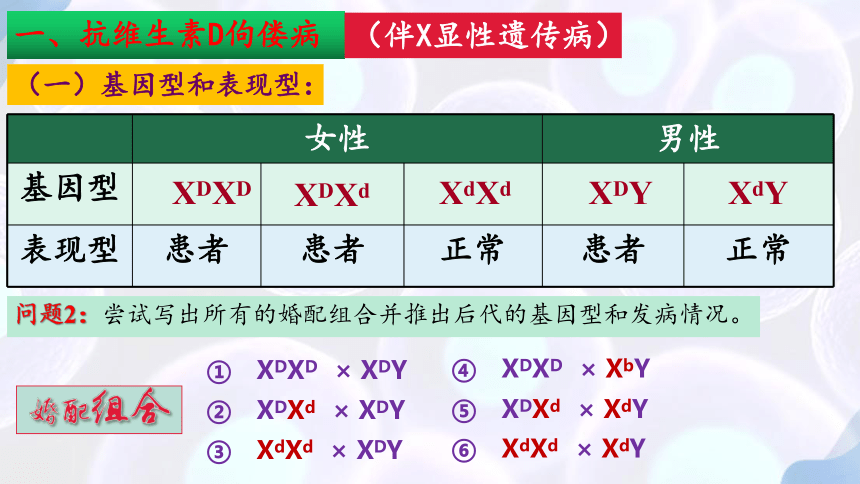 一、抗维生素D佝偻病 （伴X显性遗传病）

（一）基因型和表现型：

| | 女性 | | | 男性 | |
|---|---|---|---|---|---|
| 基因型 | $X^DX^D$ | $X^DX^d$ | $X^dX^d$ | $X^DY$ | $X^dY$ |
| 表现型 | 患者 | 患者 | 正常 | 患者 | 正常 |

问题2：尝试写出所有的婚配组合并推出后代的基因型和发病情况。

婚配组合

① $X^DX^D$ × $X^DY$
② $X^DX^d$ × $X^DY$
③ $X^dX^d$ × $X^DY$
④ $X^DX^D$ × $X^bY$
⑤ $X^DX^d$ × $X^dY$
⑥ $X^dX^d$ × $X^dY$